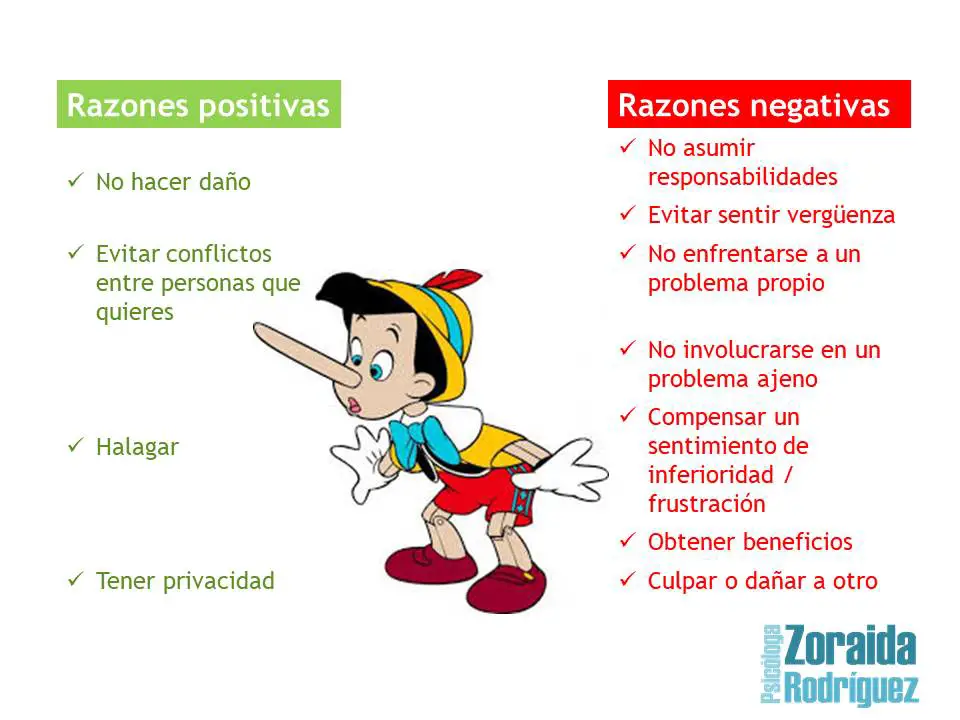 Razones positivas

✓ No hacer daño

✓ Evitar conflictos entre personas que quieres

✓ Halagar

✓ Tener privacidad

Razones negativas

✓ No asumir responsabilidades

✓ Evitar sentir vergüenza

✓ No enfrentarse a un problema propio

✓ No involucrarse en un problema ajeno

✓ Compensar un sentimiento de inferioridad / frustración

✓ Obtener beneficios

✓ Culpar o dañar a otro

Psicóloga Zoraida Rodríguez